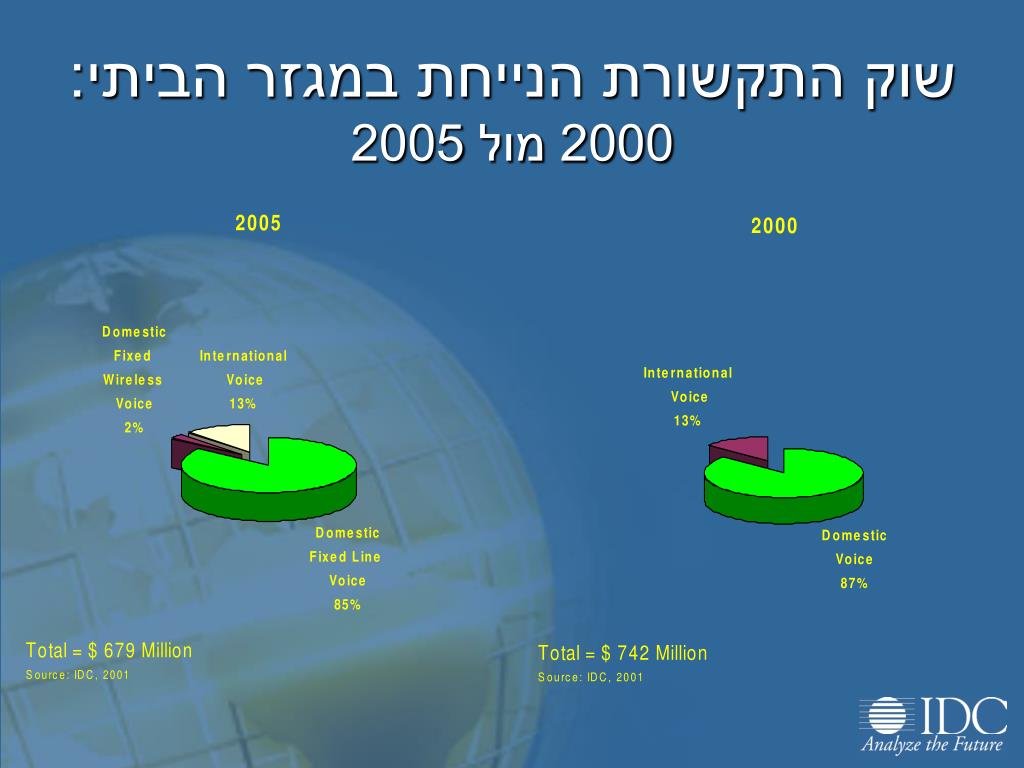 שוק התקשורת הנייחת במגזר הביתי:
2000 מול 2005

2005

Domestic Fixed Wireless Voice 2%

International Voice 13%

Domestic Fixed Line Voice 85%

Total = $ 679 Million
Source: IDC, 2001

2000

International Voice 13%

Domestic Voice 87%

Total = $ 742 Million
Source: IDC, 2001

IDC
Analyze the Future